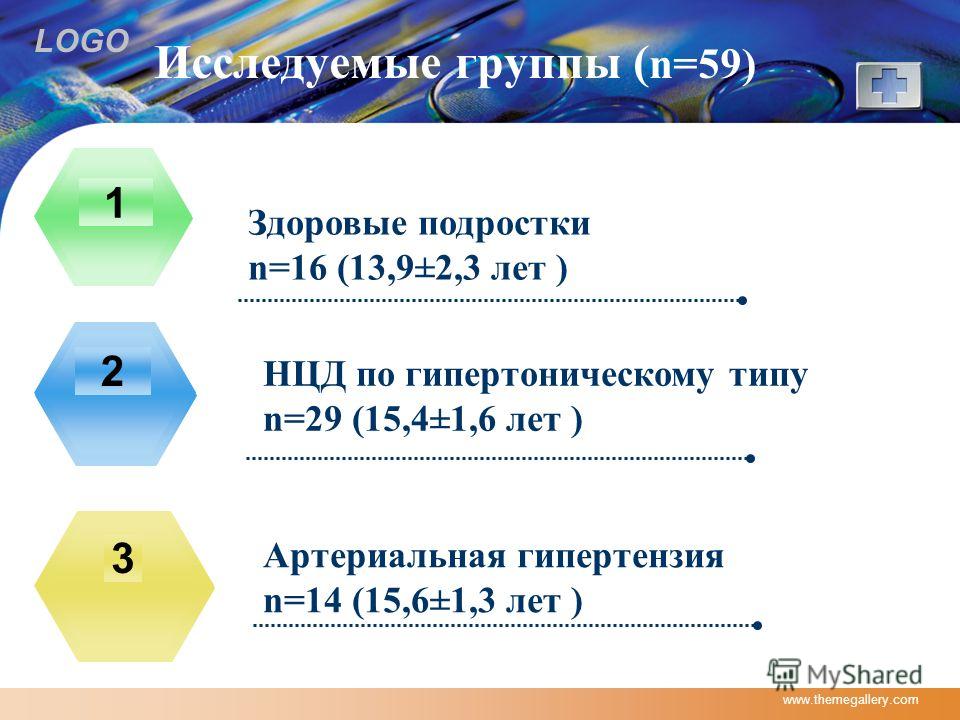 LOGO

Исследуемые группы (n=59)

1

Здоровые подростки
n=16 (13,9±2,3 лет )

2

НЦД по гипертоническому типу
n=29 (15,4±1,6 лет )

3

Артериальная гипертензия
n=14 (15,6±1,3 лет )

MyShared

www.themegallery.com